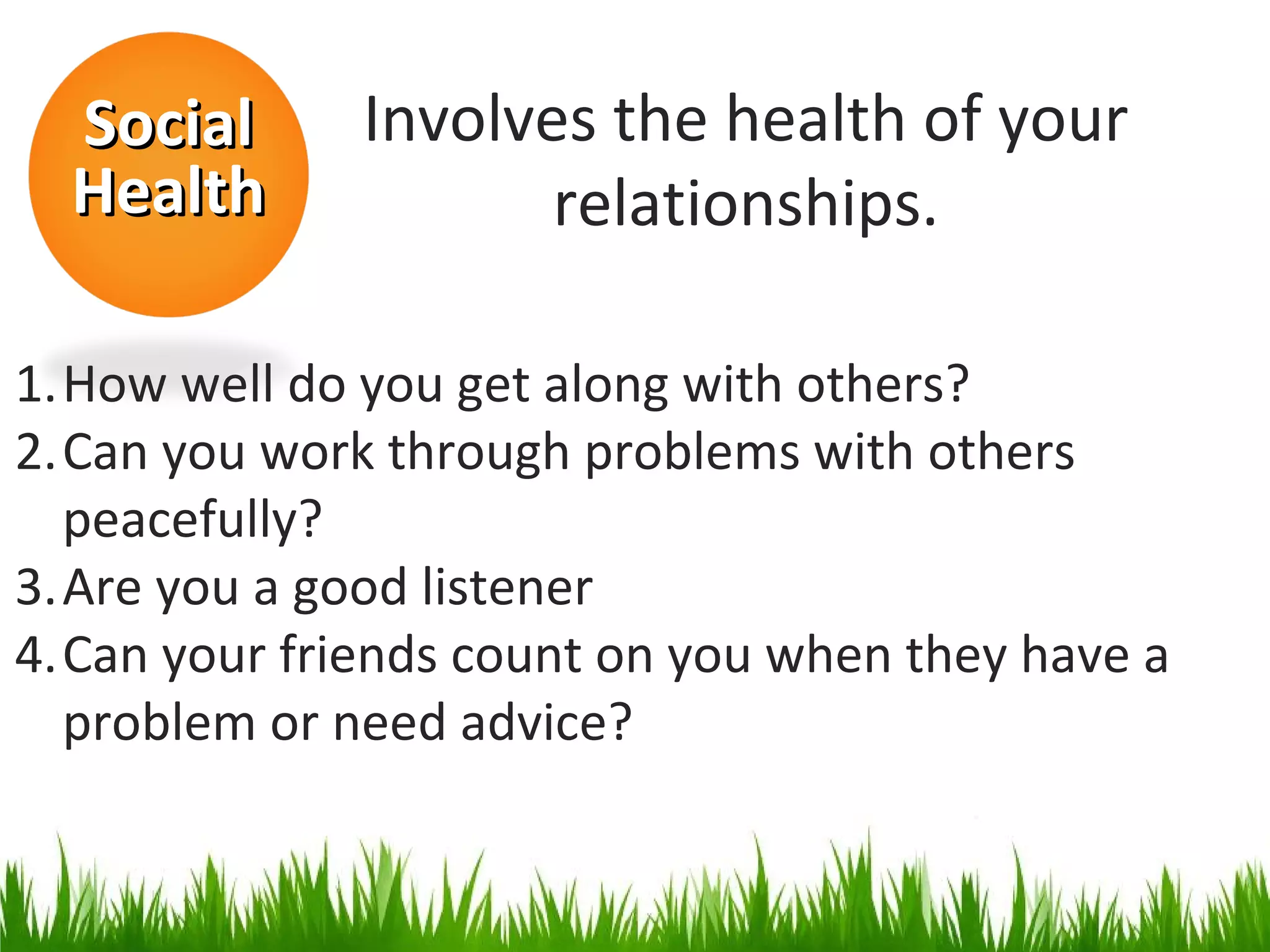 Social Health

Involves the health of your relationships.

1. How well do you get along with others?
2. Can you work through problems with others peacefully?
3. Are you a good listener
4. Can your friends count on you when they have a problem or need advice?